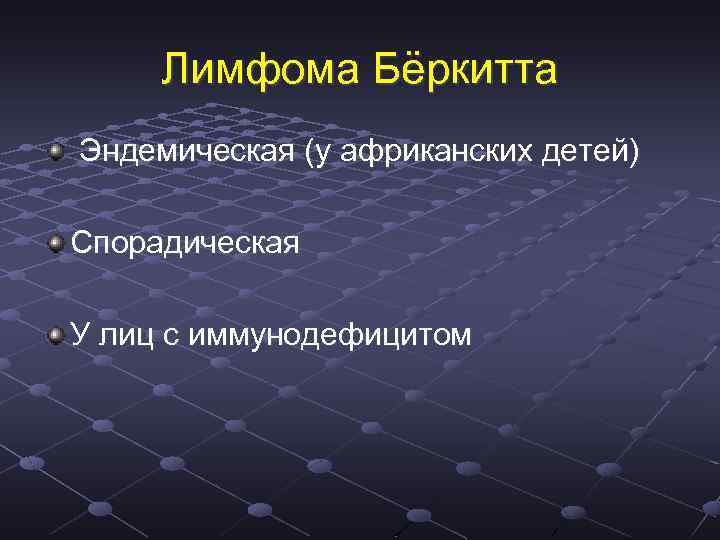 Лимфома Бёркитта

Эндемическая (у африканских детей)

Спорадическая

У лиц с иммунодефицитом